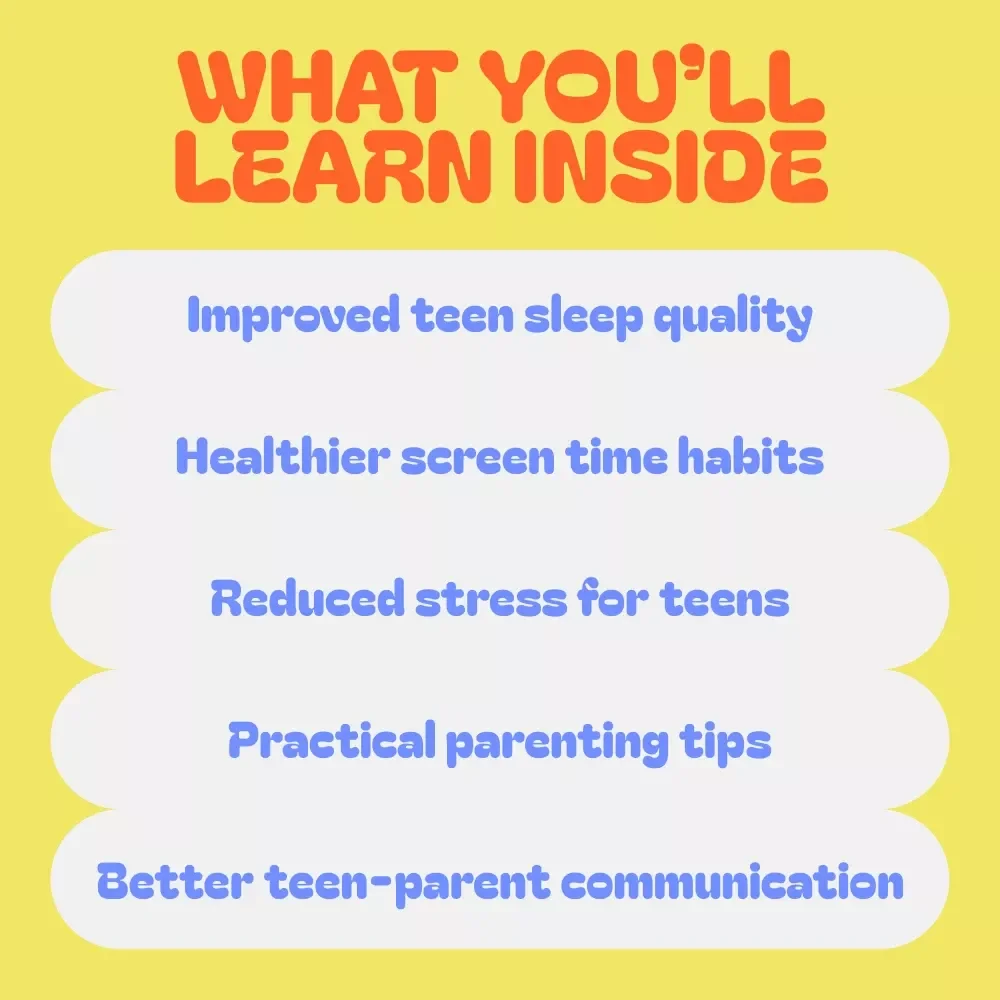 WHAT YOU'LL LEARN INSIDE

Improved teen sleep quality

Healthier screen time habits

Reduced stress for teens

Practical parenting tips

Better teen-parent communication